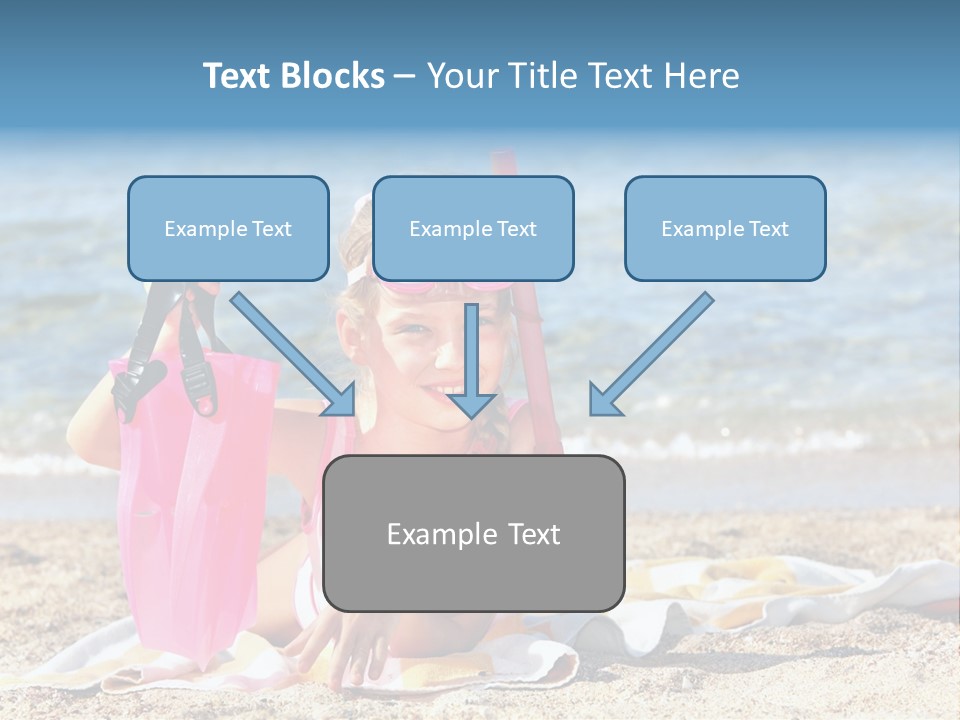 Text Blocks – Your Title Text Here

Example Text

Example Text

Example Text

Example Text